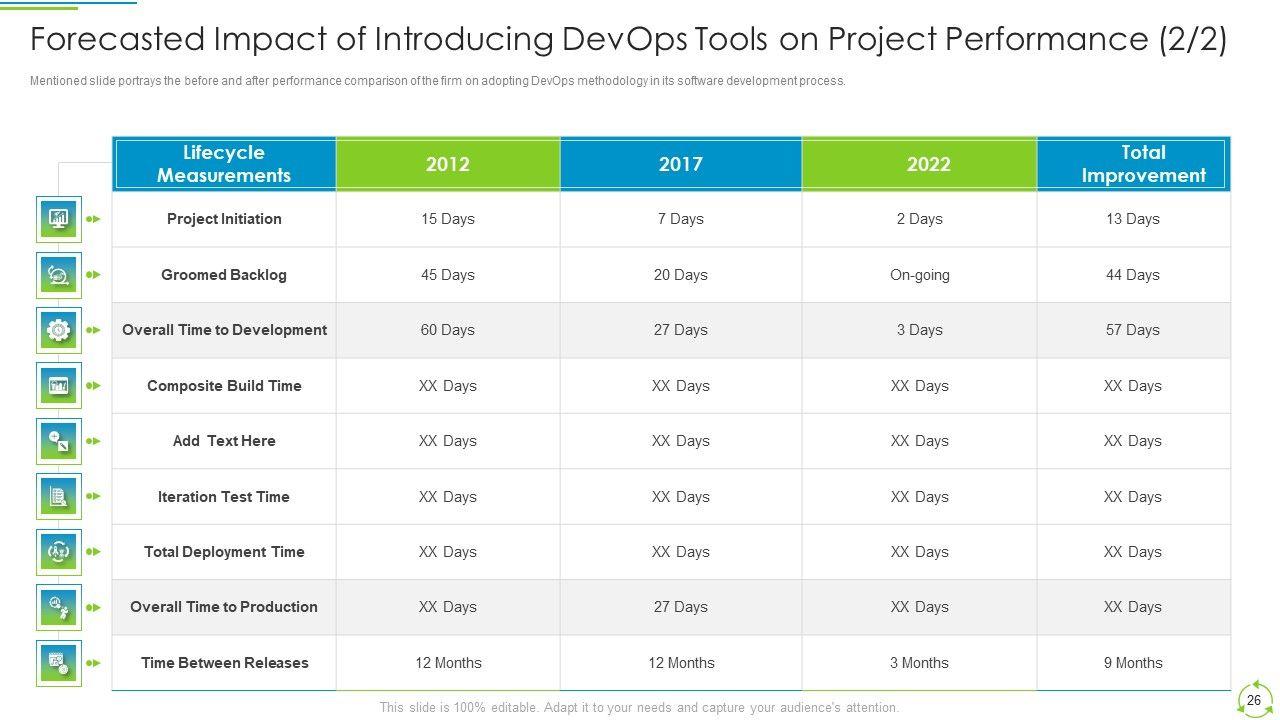 Forecasted Impact of Introducing DevOps Tools on Project Performance (2/2)

Mentioned slide portrays the before and after performance comparison of the firm on adopting DevOps methodology in its software development process.

| Lifecycle Measurements | 2012 | 2017 | 2022 | Total Improvement |
|---|---|---|---|---|
| Project Initiation | 15 Days | 7 Days | 2 Days | 13 Days |
| Groomed Backlog | 45 Days | 20 Days | On-going | 44 Days |
| Overall Time to Development | 60 Days | 27 Days | 3 Days | 57 Days |
| Composite Build Time | XX Days | XX Days | XX Days | XX Days |
| Add Text Here | XX Days | XX Days | XX Days | XX Days |
| Iteration Test Time | XX Days | XX Days | XX Days | XX Days |
| Total Deployment Time | XX Days | XX Days | XX Days | XX Days |
| Overall Time to Production | XX Days | 27 Days | XX Days | XX Days |
| Time Between Releases | 12 Months | 12 Months | 3 Months | 9 Months |

This slide is 100% editable. Adapt it to your needs and capture your audience's attention.

26